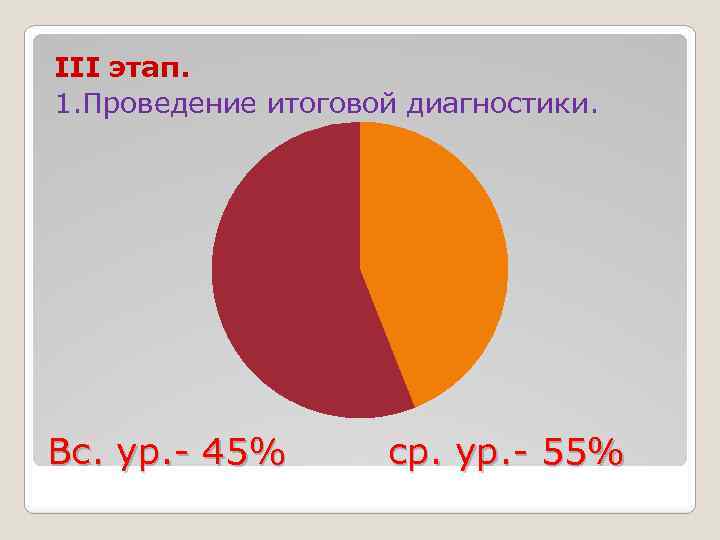 III этап.
1.Проведение итоговой диагностики.

Вс. ур.- 45%          ср. ур.- 55%